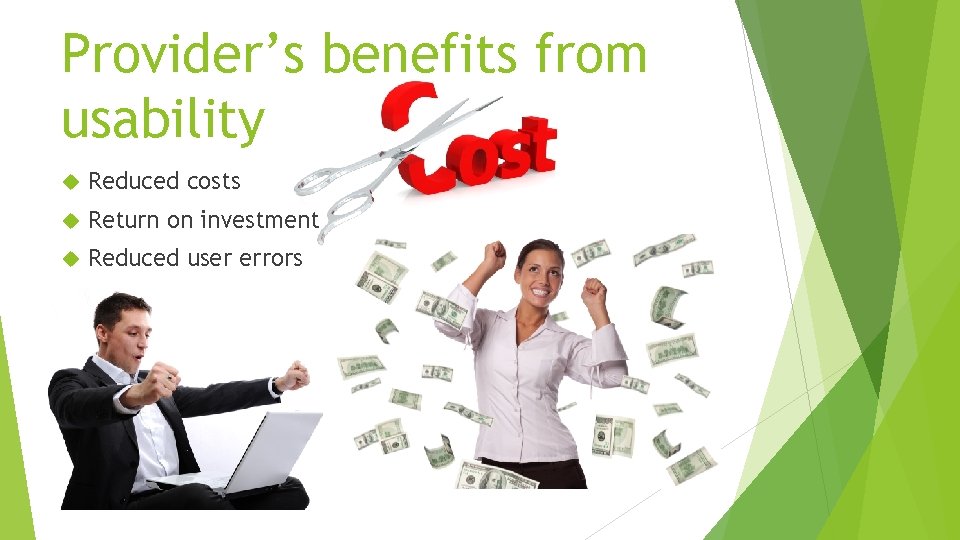 Provider’s benefits from usability

Cost

Reduced costs
Return on investment
Reduced user errors